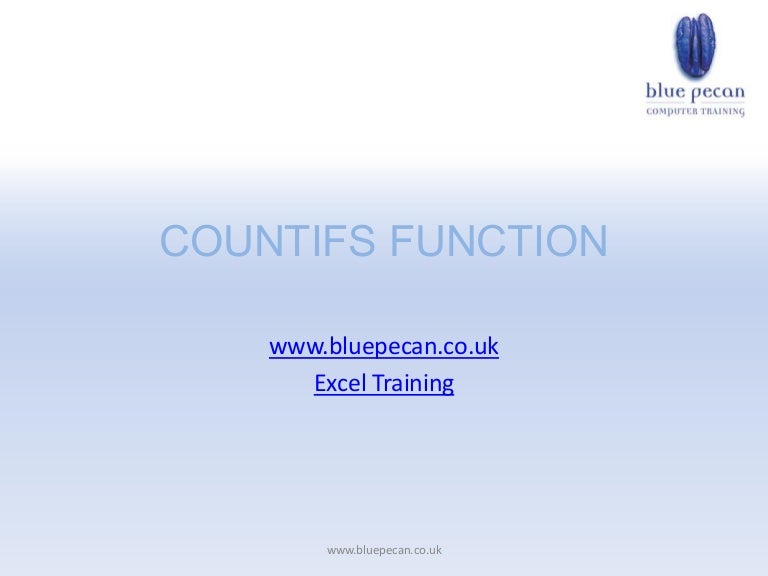 blue pecan
COMPUTER TRAINING

COUNTIFS FUNCTION

www.bluepecan.co.uk
Excel Training

www.bluepecan.co.uk